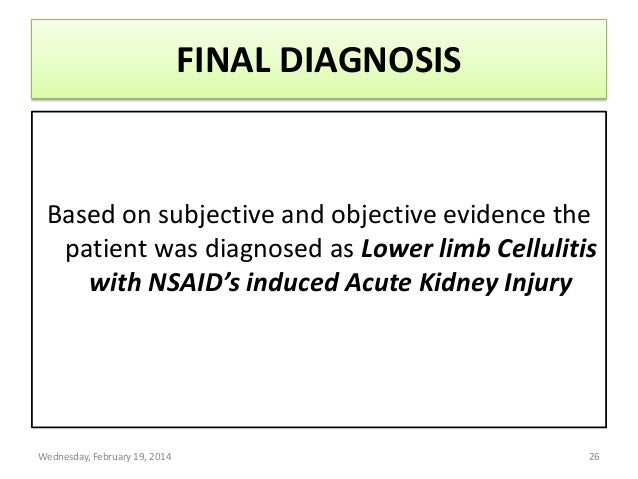 FINAL DIAGNOSIS

Based on subjective and objective evidence the patient was diagnosed as Lower limb Cellulitis with NSAID's induced Acute Kidney Injury

Wednesday, February 19, 2014

26